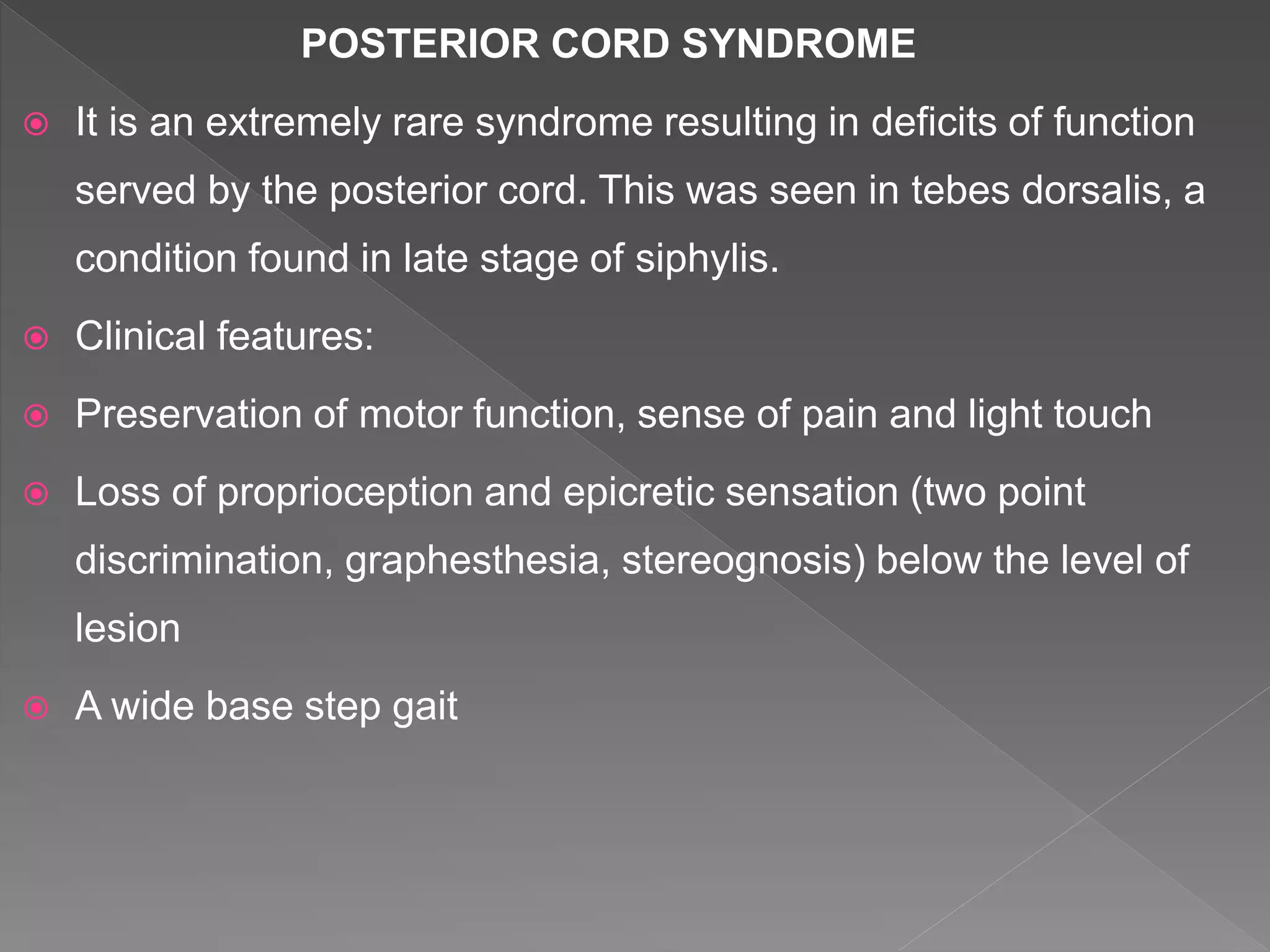 POSTERIOR CORD SYNDROME

It is an extremely rare syndrome resulting in deficits of function served by the posterior cord. This was seen in tebes dorsalis, a condition found in late stage of siphylis.

Clinical features:

Preservation of motor function, sense of pain and light touch

Loss of proprioception and epicretic sensation (two point discrimination, graphesthesia, stereognosis) below the level of lesion

A wide base step gait